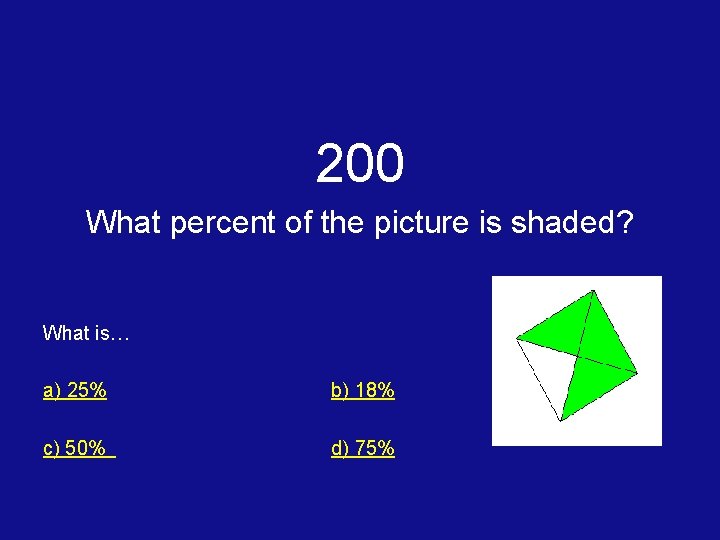 200

What percent of the picture is shaded?

What is…

a) 25%

b) 18%

c) 50%

d) 75%